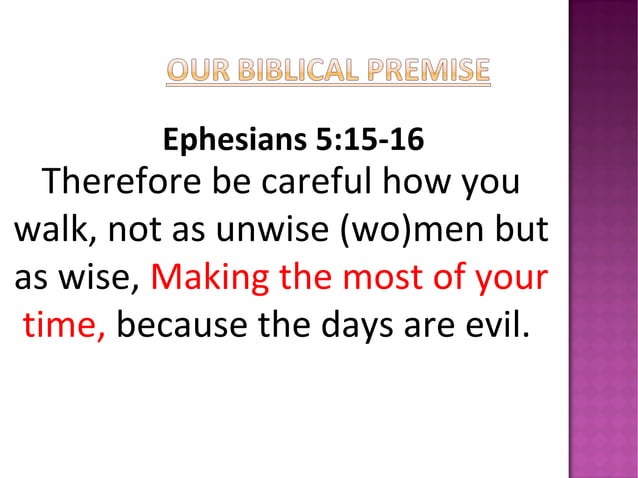 OUR BIBLICAL PREMISE

Ephesians 5:15-16

Therefore be careful how you walk, not as unwise (wo)men but as wise, Making the most of your time, because the days are evil.